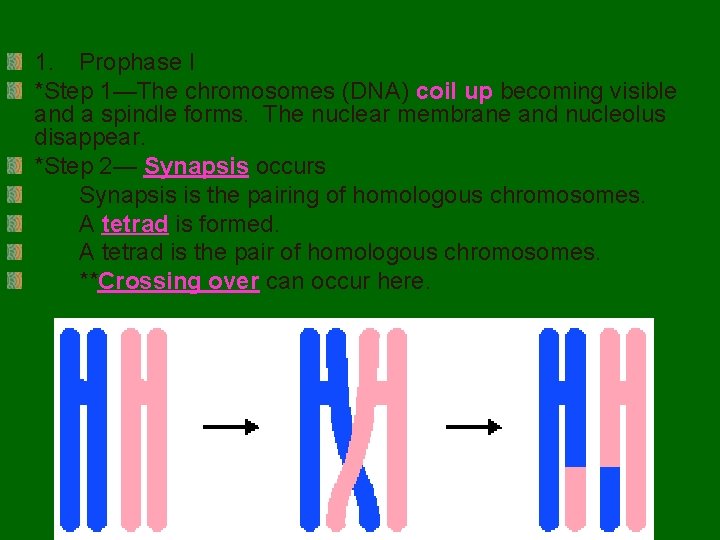 1. Prophase I

*Step 1—The chromosomes (DNA) coil up becoming visible and a spindle forms. The nuclear membrane and nucleolus disappear.

*Step 2— Synapsis occurs

Synapsis is the pairing of homologous chromosomes.

A tetrad is formed.

A tetrad is the pair of homologous chromosomes.

**Crossing over can occur here.